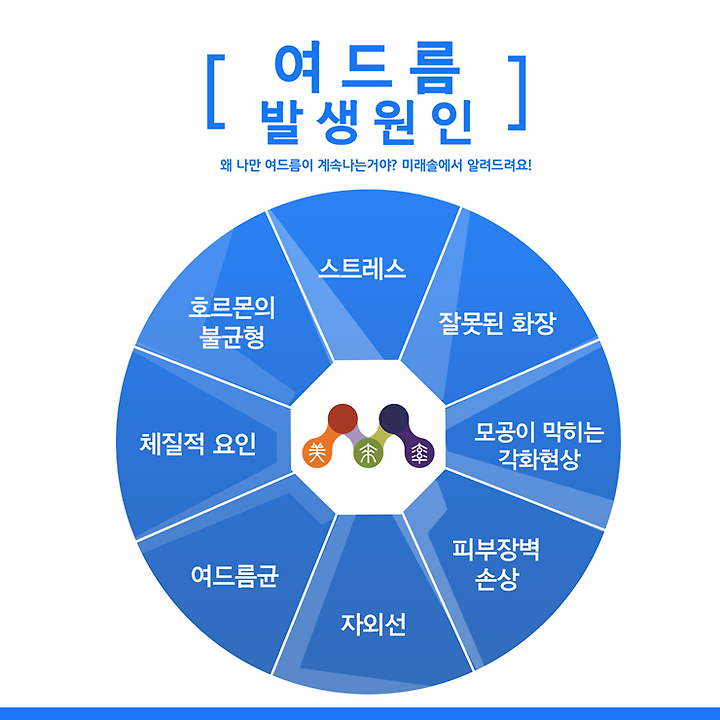 [ 여드름 발생원인 ]

왜 나만 여드름이 계속나는거야? 미래솔에서 알려드려요!

스트레스

잘못된 화장

모공이 막히는 각화현상

피부장벽 손상

자외선

여드름균

체질적 요인

호르몬의 불균형

美 來 率